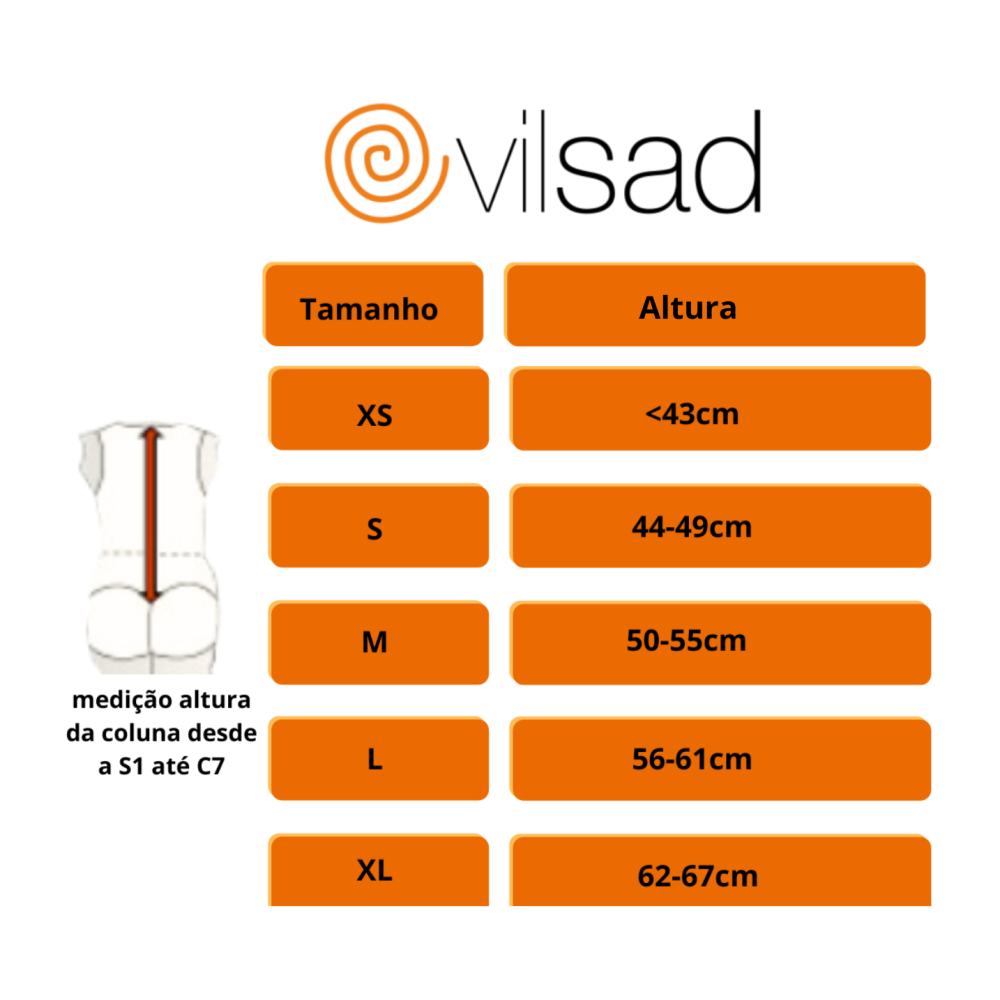 vilsad

| Tamanho | Altura |
|---|---|
| XS | <43cm |
| S | 44-49cm |
| M | 50-55cm |
| L | 56-61cm |
| XL | 62-67cm |

medição altura da coluna desde a S1 até C7